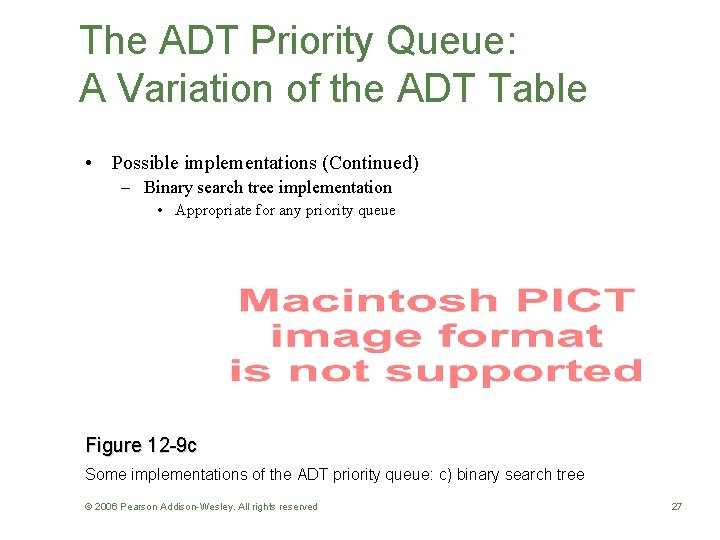 The ADT Priority Queue:
A Variation of the ADT Table

• Possible implementations (Continued)
– Binary search tree implementation
• Appropriate for any priority queue

Macintosh PICT
image format
is not supported

Figure 12-9c

Some implementations of the ADT priority queue: c) binary search tree

© 2006 Pearson Addison-Wesley. All rights reserved

27